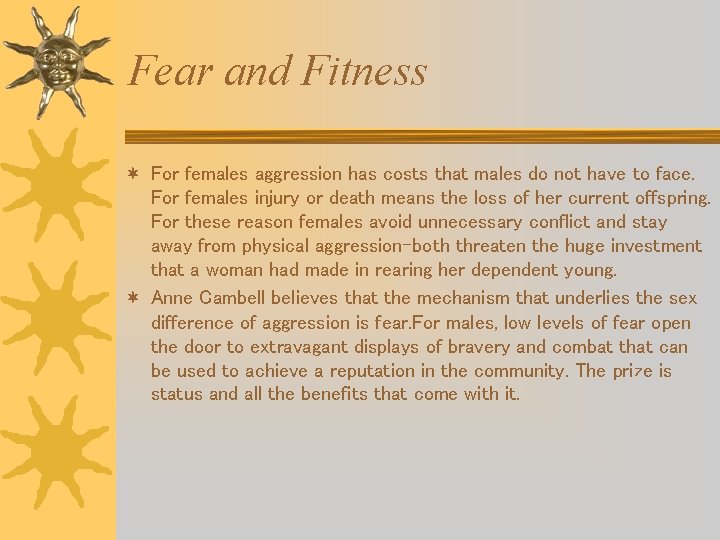 Fear and Fitness

✶ For females aggression has costs that males do not have to face. For females injury or death means the loss of her current offspring. For these reason females avoid unnecessary conflict and stay away from physical aggression-both threaten the huge investment that a woman had made in rearing her dependent young.

✶ Anne Cambell believes that the mechanism that underlies the sex difference of aggression is fear.For males, low levels of fear open the door to extravagant displays of bravery and combat that can be used to achieve a reputation in the community. The prize is status and all the benefits that come with it.